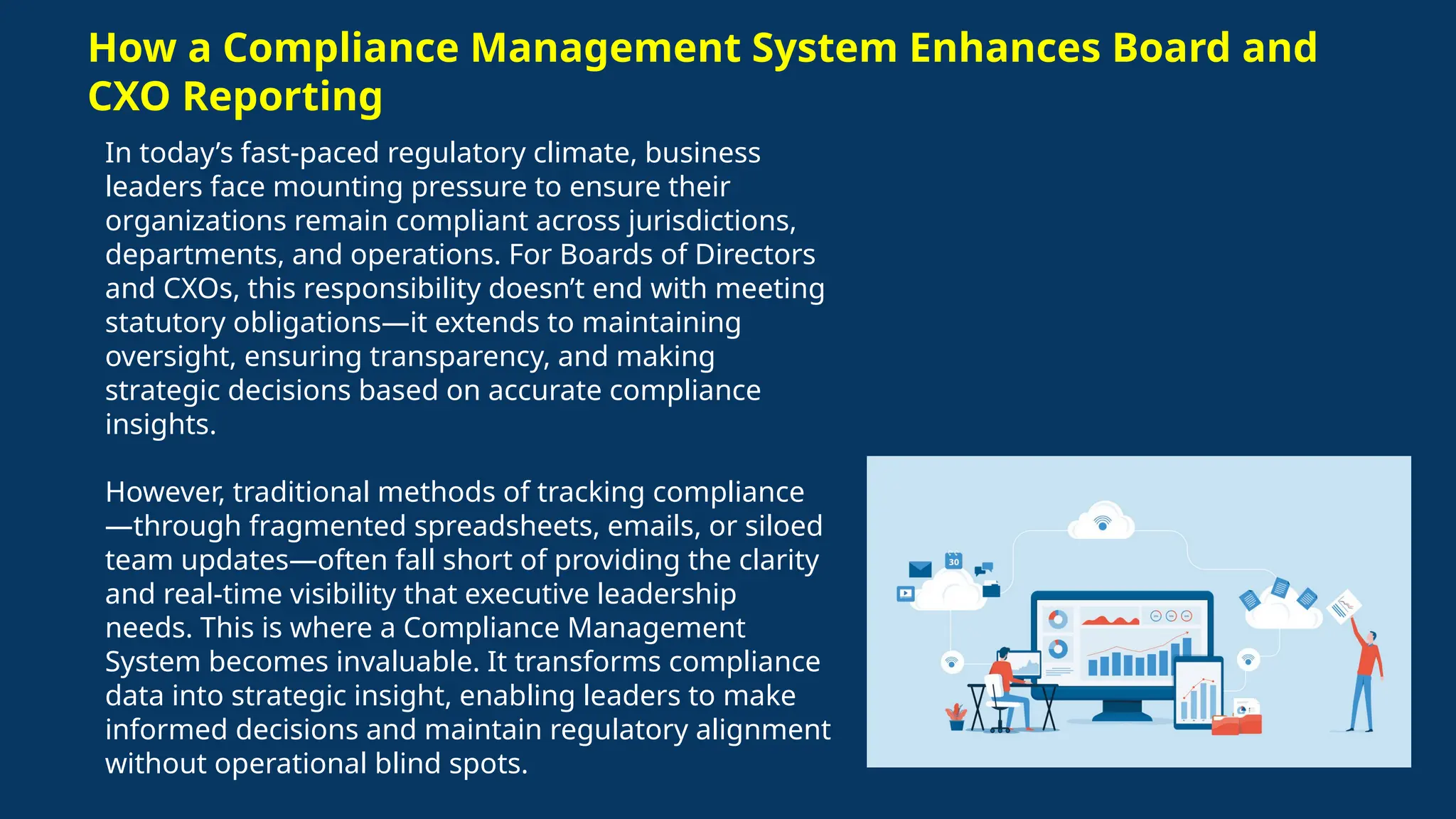 How a Compliance Management System Enhances Board and CXO Reporting

In today’s fast-paced regulatory climate, business leaders face mounting pressure to ensure their organizations remain compliant across jurisdictions, departments, and operations. For Boards of Directors and CXOs, this responsibility doesn’t end with meeting statutory obligations—it extends to maintaining oversight, ensuring transparency, and making strategic decisions based on accurate compliance insights.

However, traditional methods of tracking compliance—through fragmented spreadsheets, emails, or siloed team updates—often fall short of providing the clarity and real-time visibility that executive leadership needs. This is where a Compliance Management System becomes invaluable. It transforms compliance data into strategic insight, enabling leaders to make informed decisions and maintain regulatory alignment without operational blind spots.

30